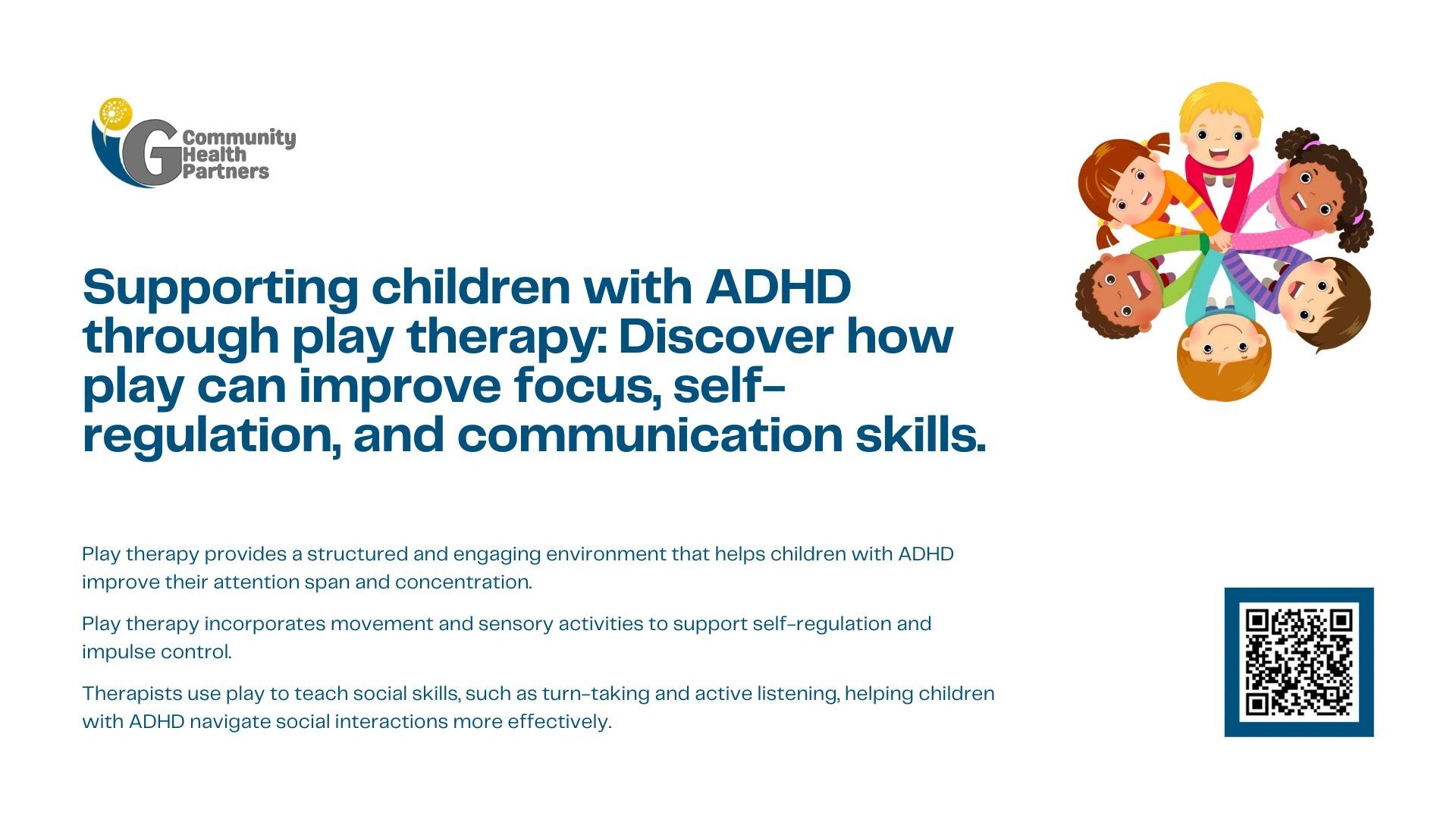 G Community Health Partners

Supporting children with ADHD through play therapy: Discover how play can improve focus, self-regulation, and communication skills.

Play therapy provides a structured and engaging environment that helps children with ADHD improve their attention span and concentration.

Play therapy incorporates movement and sensory activities to support self-regulation and impulse control.

Therapists use play to teach social skills, such as turn-taking and active listening, helping children with ADHD navigate social interactions more effectively.